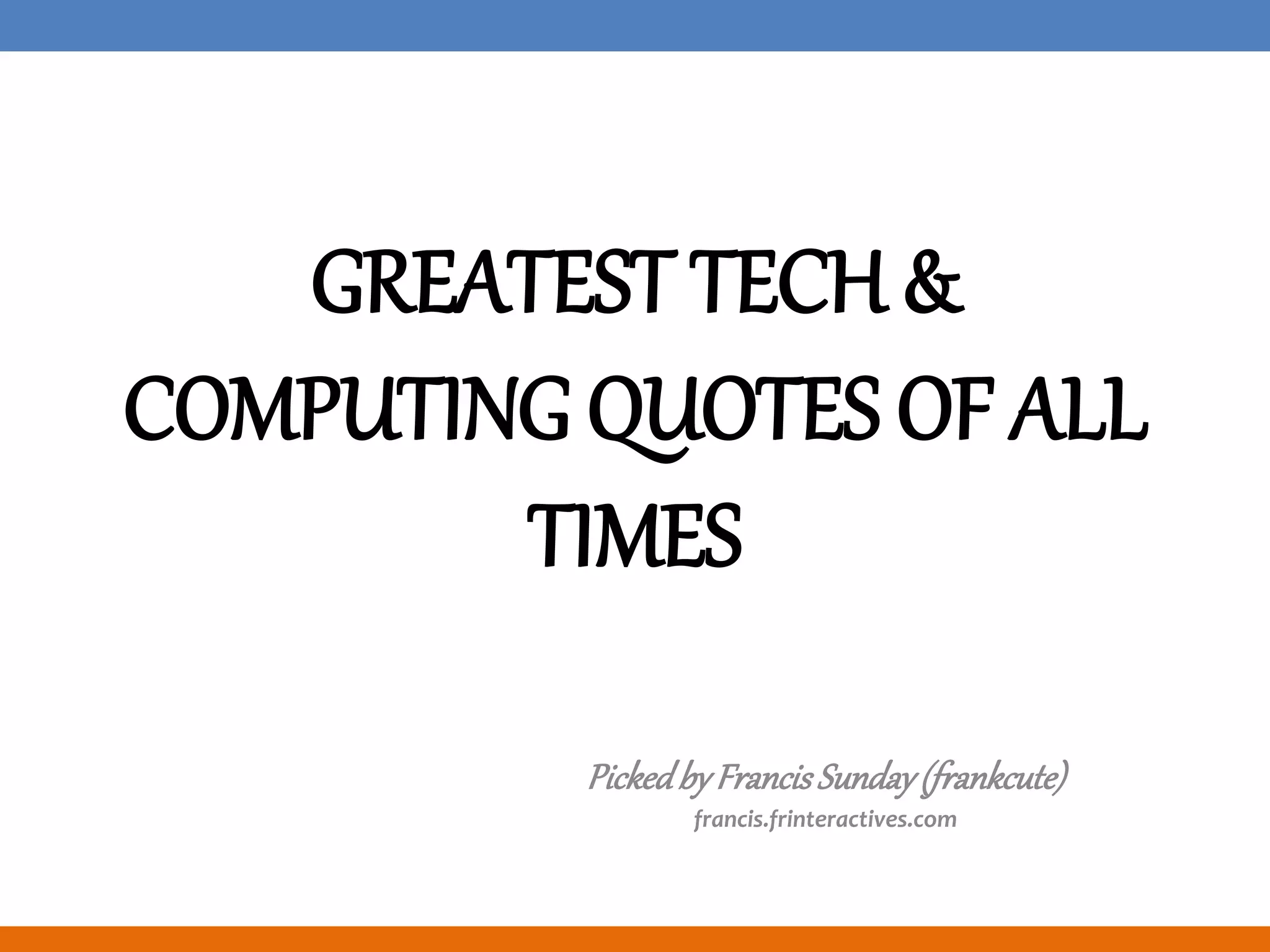 GREATEST TECH & COMPUTING QUOTES OF ALL TIMES

Picked by Francis Sunday (frankcute)
francis.frinteractives.com